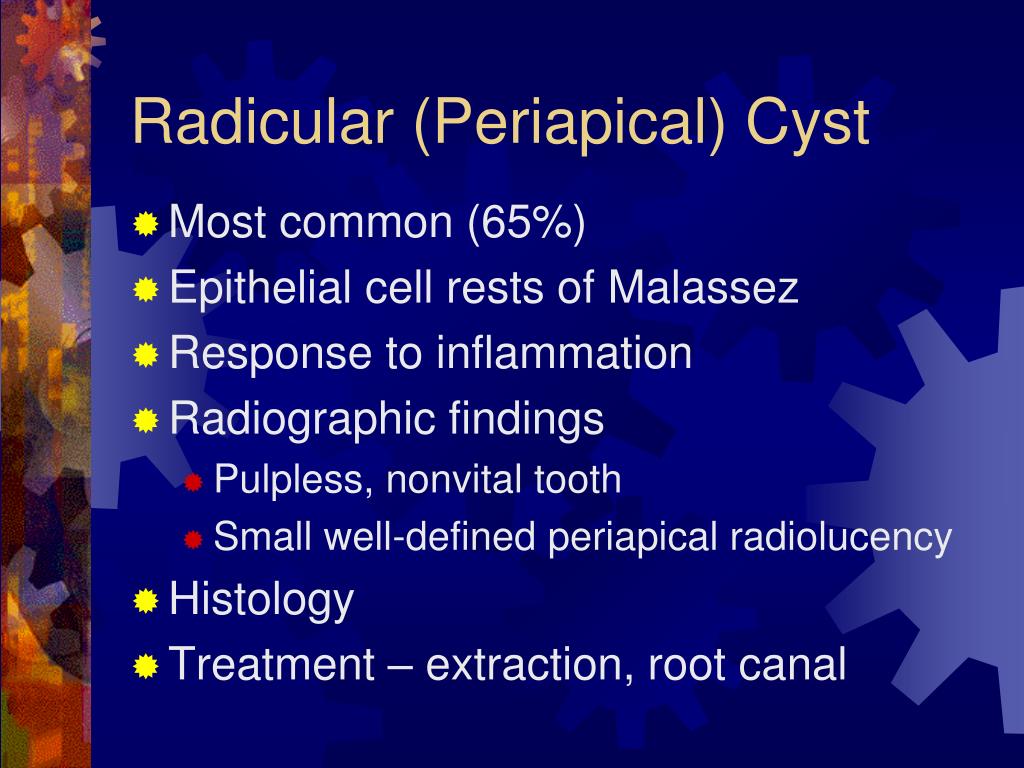 Radicular (Periapical) Cyst

Most common (65%)
Epithelial cell rests of Malassez
Response to inflammation
Radiographic findings
Pulpless, nonvital tooth
Small well-defined periapical radiolucency
Histology
Treatment – extraction, root canal